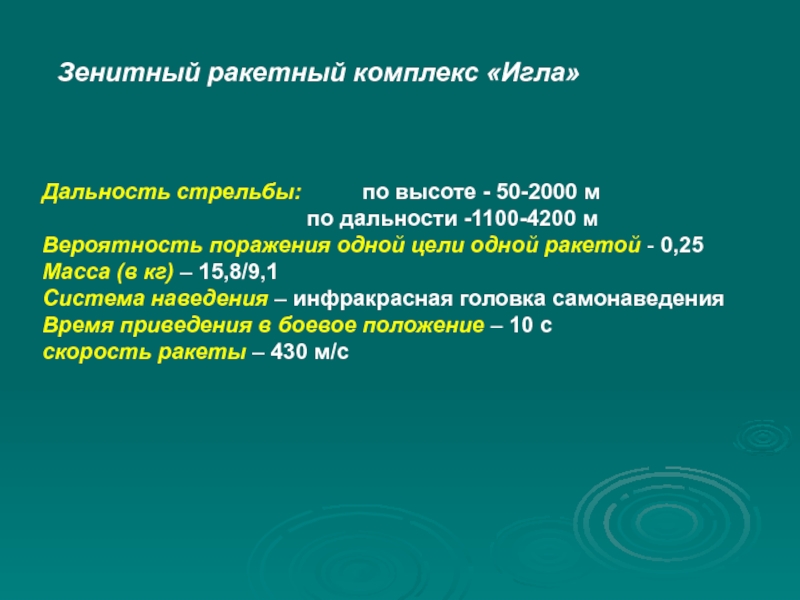 Зенитный ракетный комплекс «Игла»

Дальность стрельбы: по высоте - 50-2000 м
по дальности -1100-4200 м
Вероятность поражения одной цели одной ракетой - 0,25
Масса (в кг) – 15,8/9,1
Система наведения – инфракрасная головка самонаведения
Время приведения в боевое положение – 10 с
скорость ракеты – 430 м/с